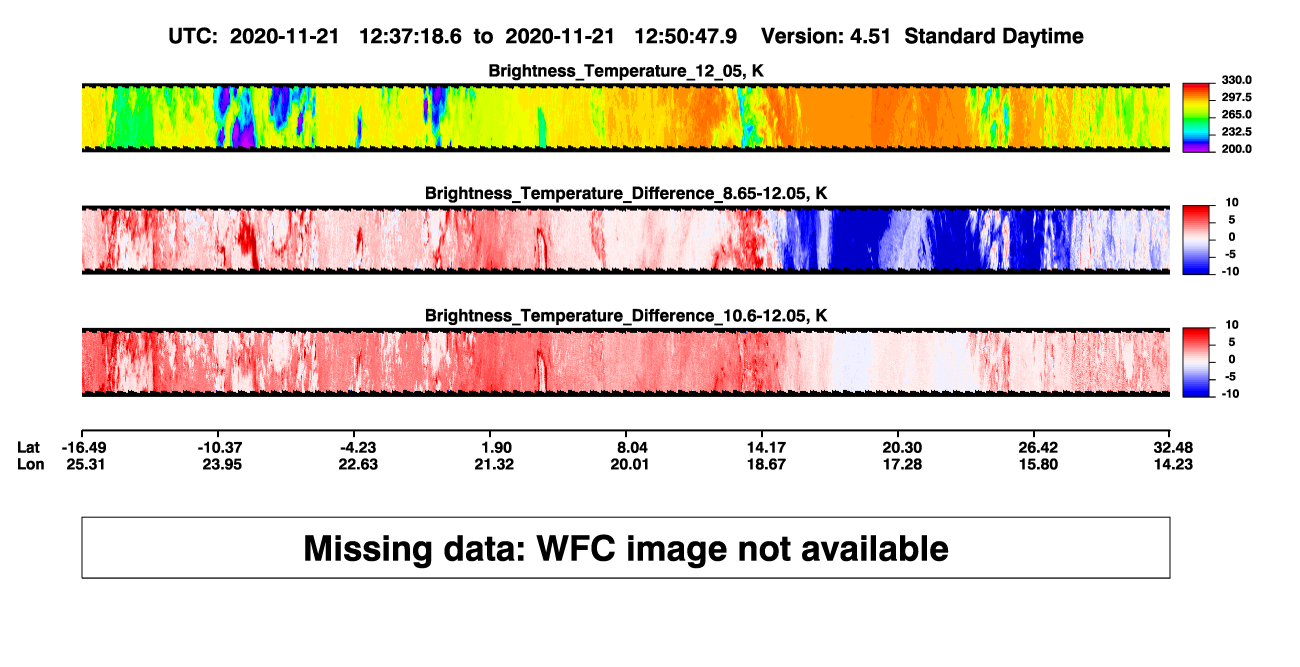 UTC: 2020-11-21 12:37:18.6 to 2020-11-21 12:50:47.9 Version: 4.51 Standard Daytime

Brightness_Temperature_12_05, K

330.0
297.5
265.0
232.5
200.0

Brightness_Temperature_Difference_8.65-12.05, K

10
5
0
-5
-10

Brightness_Temperature_Difference_10.6-12.05, K

10
5
0
-5
-10

| Lat | -16.49 | -10.37 | -4.23 | 1.90 | 8.04 | 14.17 | 20.30 | 26.42 | 32.48 |
|---|---|---|---|---|---|---|---|---|---|
| Lon | 25.31 | 23.95 | 22.63 | 21.32 | 20.01 | 18.67 | 17.28 | 15.80 | 14.23 |

Missing data: WFC image not available